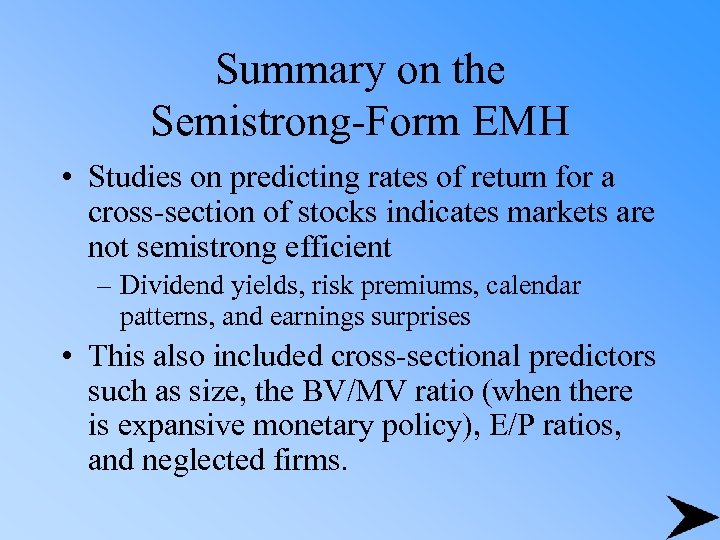 Summary on the Semistrong-Form EMH

• Studies on predicting rates of return for a cross-section of stocks indicates markets are not semistrong efficient

– Dividend yields, risk premiums, calendar patterns, and earnings surprises

• This also included cross-sectional predictors such as size, the BV/MV ratio (when there is expansive monetary policy), E/P ratios, and neglected firms.